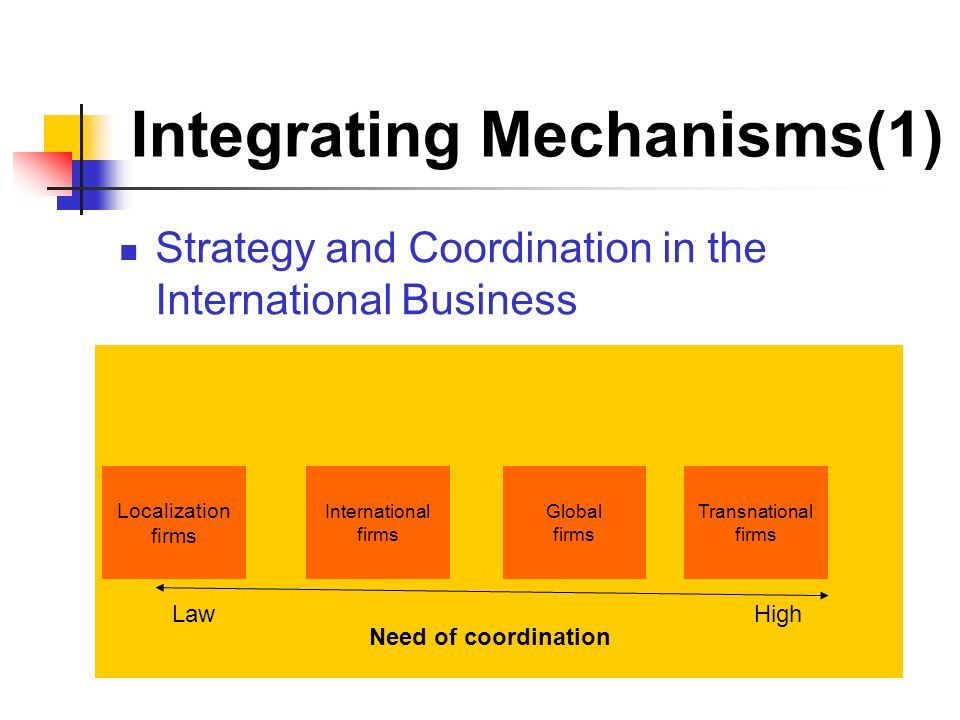 Integrating Mechanisms(1)

Strategy and Coordination in the International Business

Localization firms

International firms

Global firms

Transnational firms

Law

High

Need of coordination